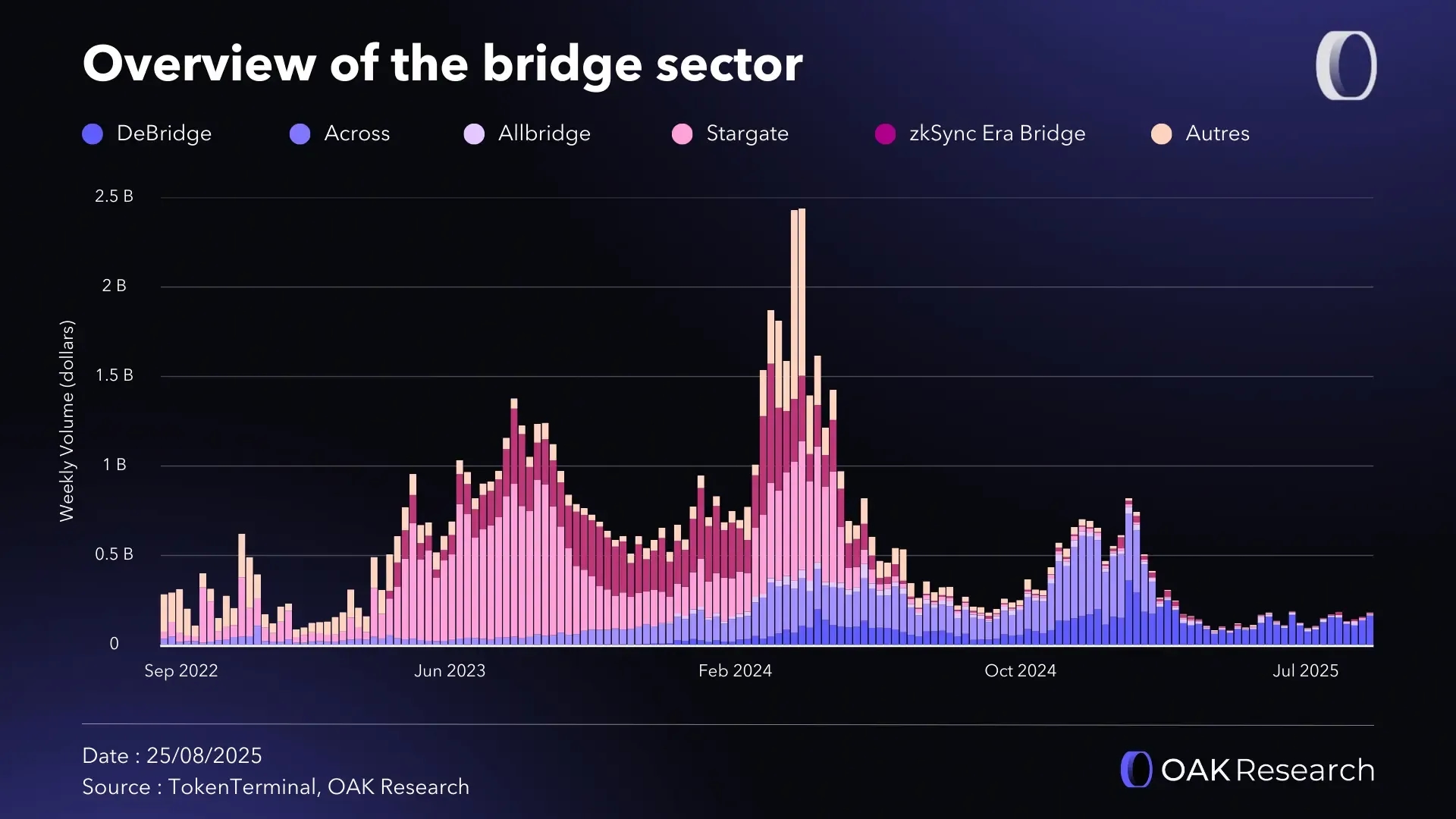 Overview of the bridge sector

DeBridge
Across
Allbridge
Stargate
zkSync Era Bridge
Autres

Weekly Volume (dollars)

2.5 B
2 B
1.5 B
1 B
0.5 B
0

Sep 2022
Jun 2023
Feb 2024
Oct 2024
Jul 2025

Date : 25/08/2025
Source : TokenTerminal, OAK Research

OAK Research